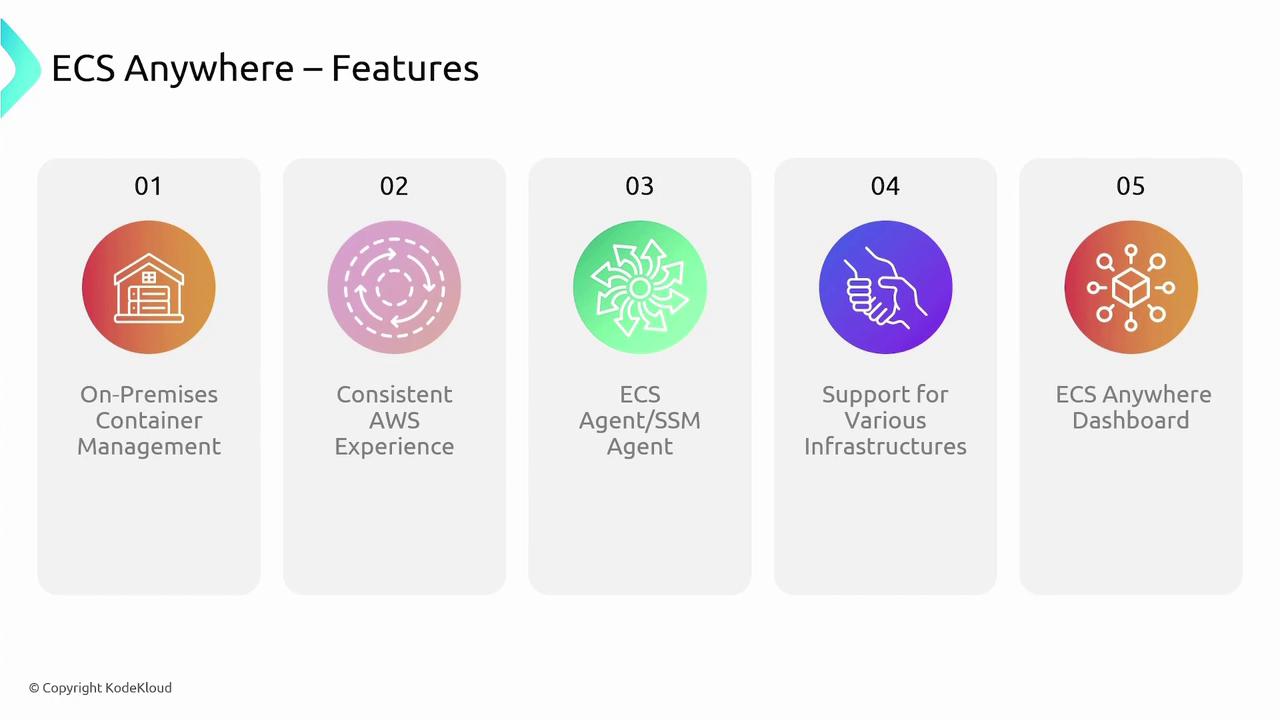 ECS Anywhere – Features

01

On-Premises Container Management

02

Consistent AWS Experience

03

ECS Agent/SSM Agent

04

Support for Various Infrastructures

05

ECS Anywhere Dashboard

© Copyright KodeKloud